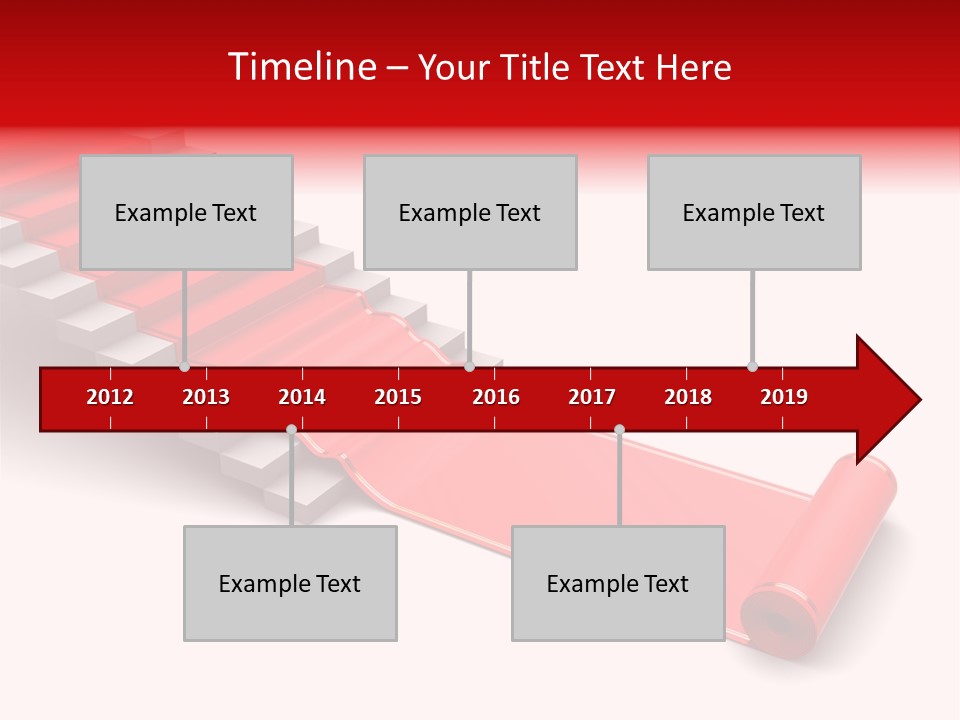 Timeline – Your Title Text Here

Example Text

Example Text

Example Text

2012 2013 2014 2015 2016 2017 2018 2019

Example Text

Example Text